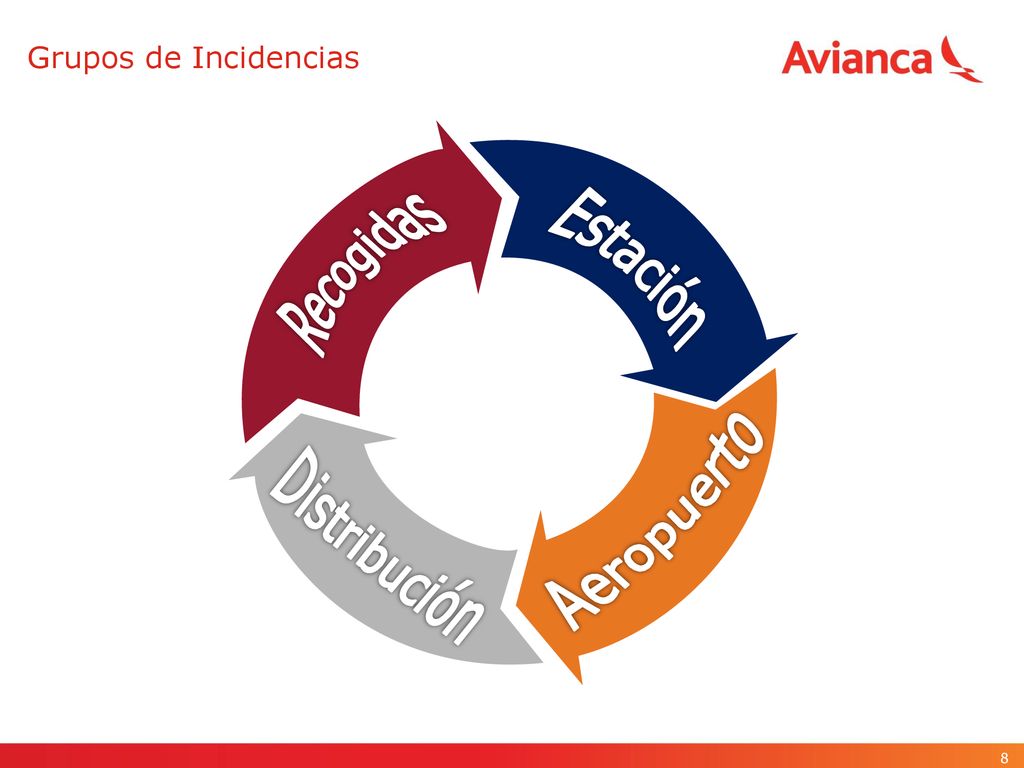 Grupos de Incidencias

Avianca

Recogidas

Estación

Aeropuerto

Distribución

8